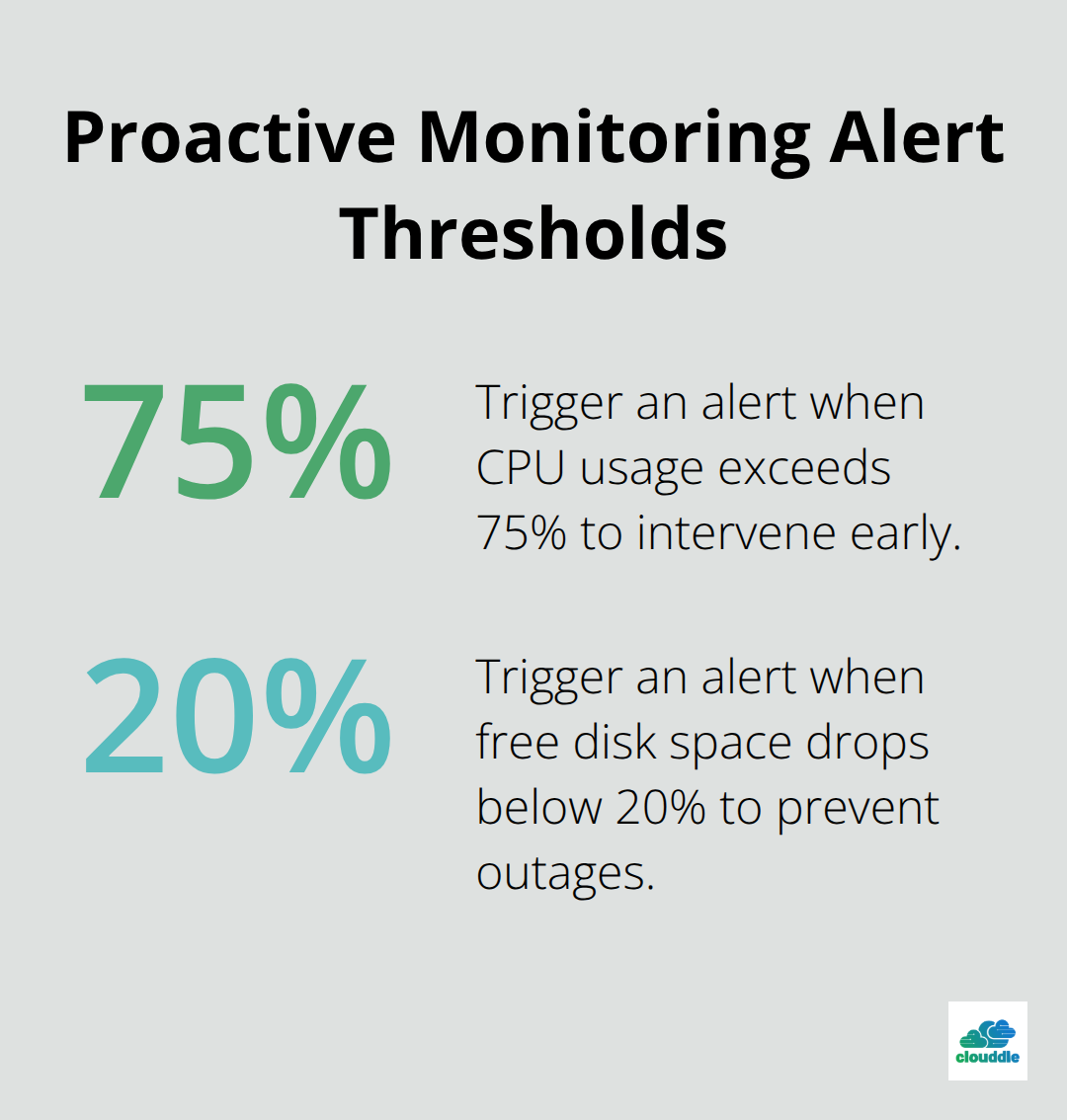 Proactive Monitoring Alert Thresholds

75%

Trigger an alert when CPU usage exceeds 75% to intervene early.

20%

Trigger an alert when free disk space drops below 20% to prevent outages.

clouddle